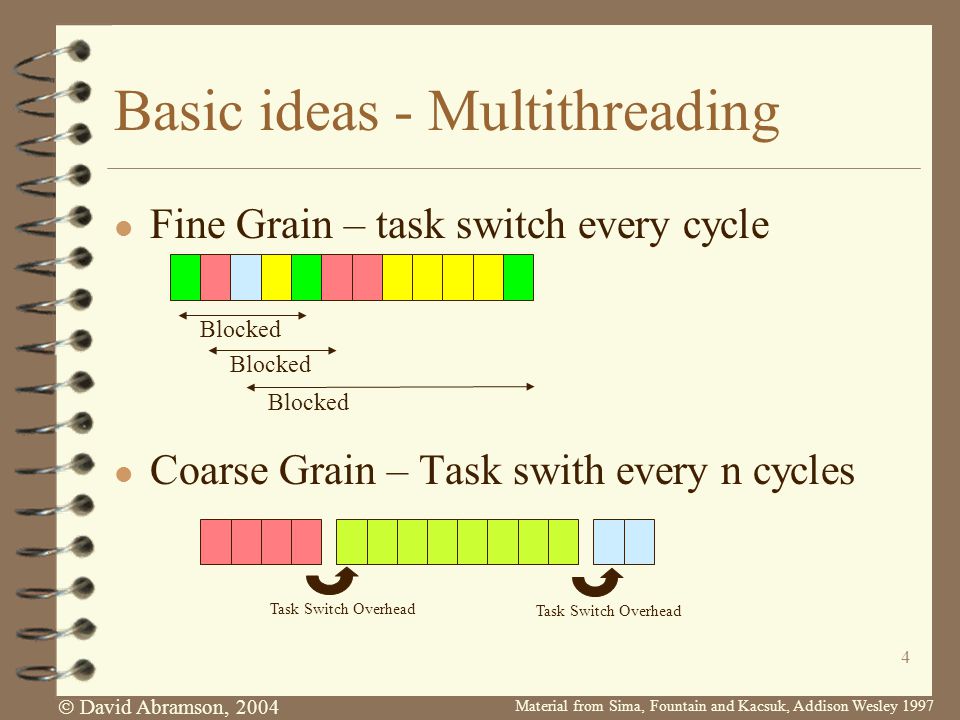 Basic ideas - Multithreading

Fine Grain – task switch every cycle

Blocked
Blocked
Blocked

Coarse Grain – Task swith every n cycles

Task Switch Overhead
Task Switch Overhead

4

© David Abramson, 2004
Material from Sima, Fountain and Kacsuk, Addison Wesley 1997